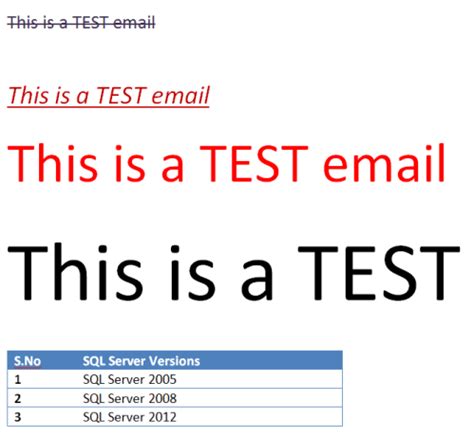 This is a TEST email

This is a TEST email

This is a TEST email

This is a TEST

| S.No | SQL Server Versions |
|---|---|
| 1 | SQL Server 2005 |
| 2 | SQL Server 2008 |
| 3 | SQL Server 2012 |